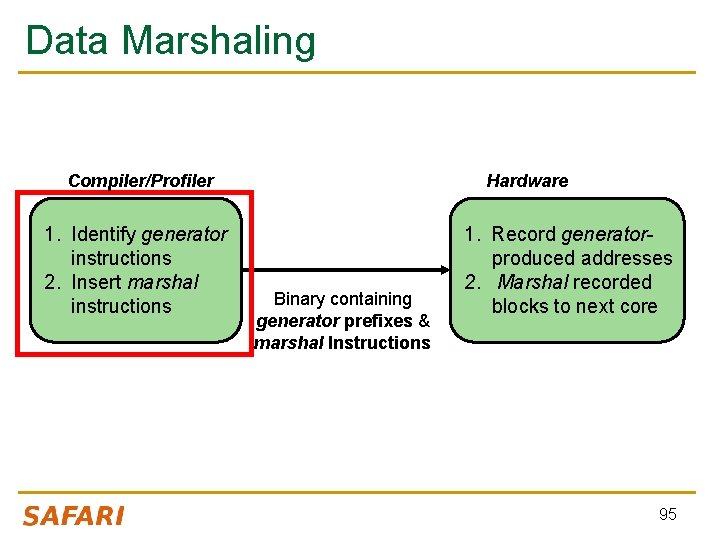 Data Marshaling

Compiler/Profiler

1. Identify generator instructions
2. Insert marshal instructions

Binary containing generator prefixes & marshal Instructions

Hardware

1. Record generator-produced addresses
2. Marshal recorded blocks to next core

SAFARI

95